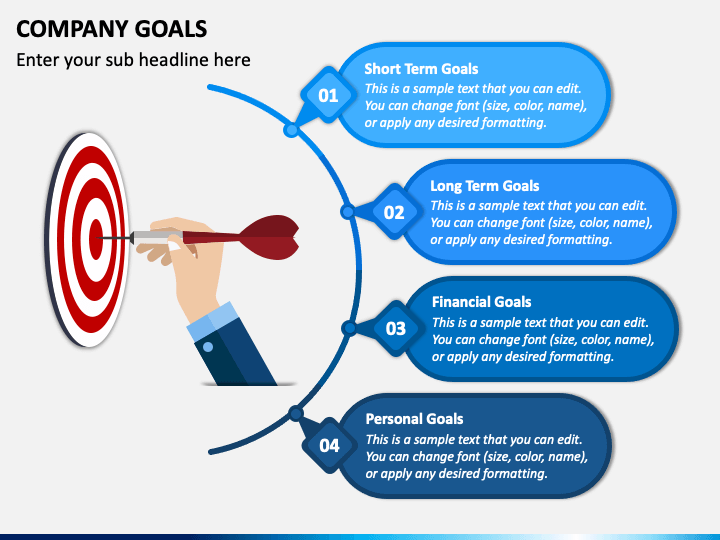 COMPANY GOALS

Enter your sub headline here

01

Short Term Goals

This is a sample text that you can edit. You can change font (size, color, name), or apply any desired formatting.

02

Long Term Goals

This is a sample text that you can edit. You can change font (size, color, name), or apply any desired formatting.

03

Financial Goals

This is a sample text that you can edit. You can change font (size, color, name), or apply any desired formatting.

04

Personal Goals

This is a sample text that you can edit. You can change font (size, color, name), or apply any desired formatting.